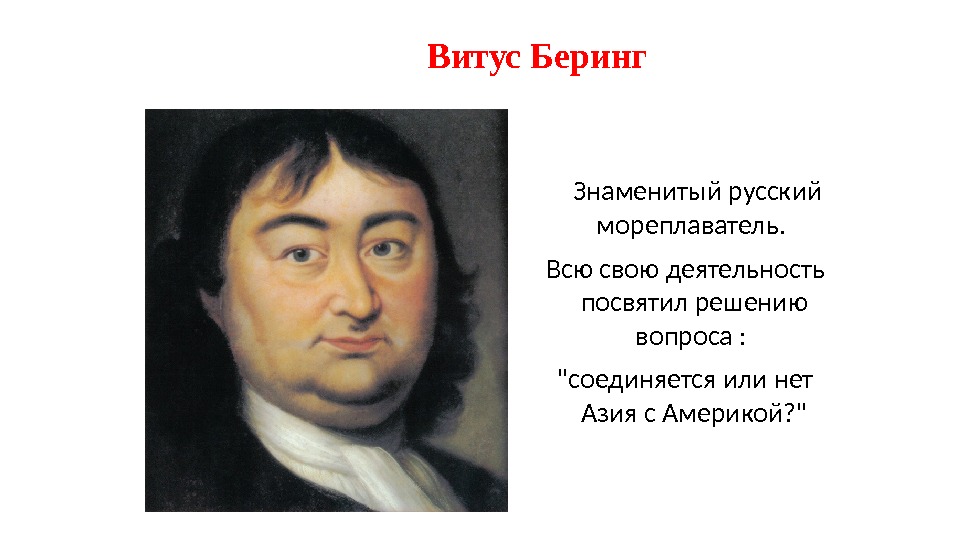 Витус Беринг

Знаменитый русский мореплаватель.

Всю свою деятельность посвятил решению вопроса :

"соединяется или нет Азия с Америкой?"